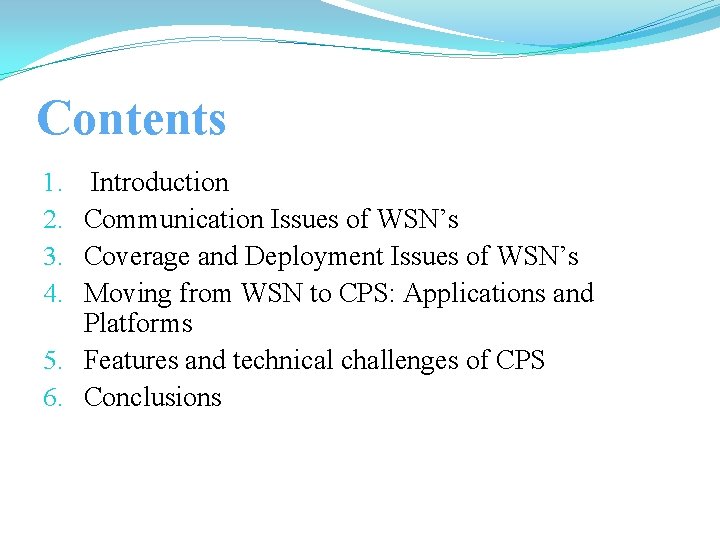 Contents

1. Introduction
2. Communication Issues of WSN’s
3. Coverage and Deployment Issues of WSN’s
4. Moving from WSN to CPS: Applications and Platforms
5. Features and technical challenges of CPS
6. Conclusions